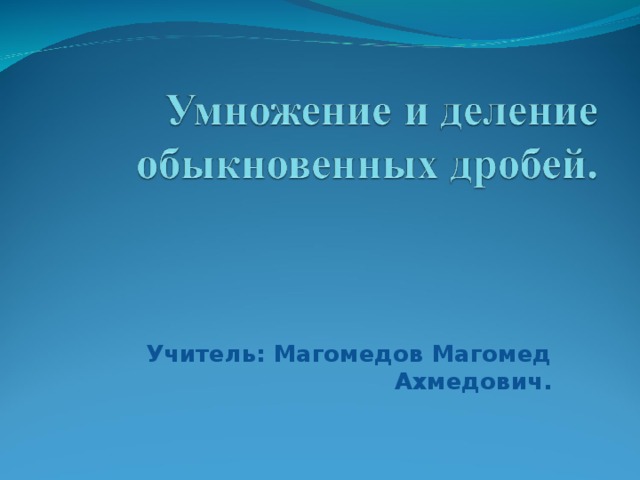 Умножение и деление обыкновенных дробей.

Учитель: Магомедов Магомед Ахмедович.